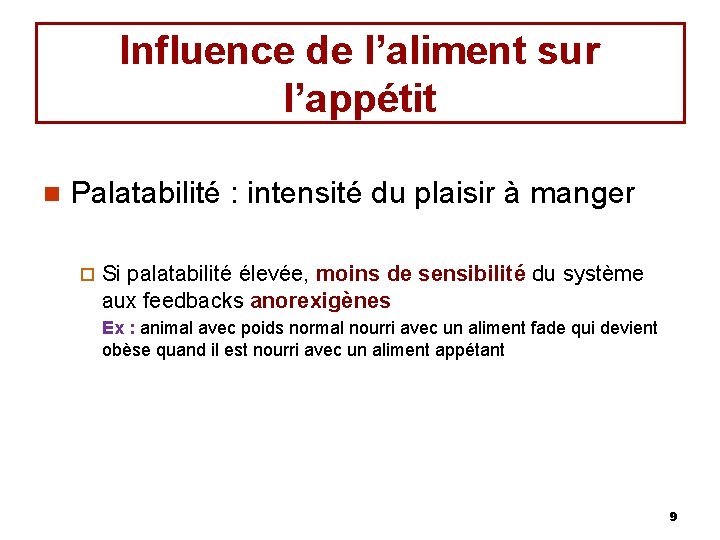 Influence de l’aliment sur l’appétit

Palatabilité : intensité du plaisir à manger

Si palatabilité élevée, moins de sensibilité du système aux feedbacks anorexigènes

Ex : animal avec poids normal nourri avec un aliment fade qui devient obèse quand il est nourri avec un aliment appétant

9